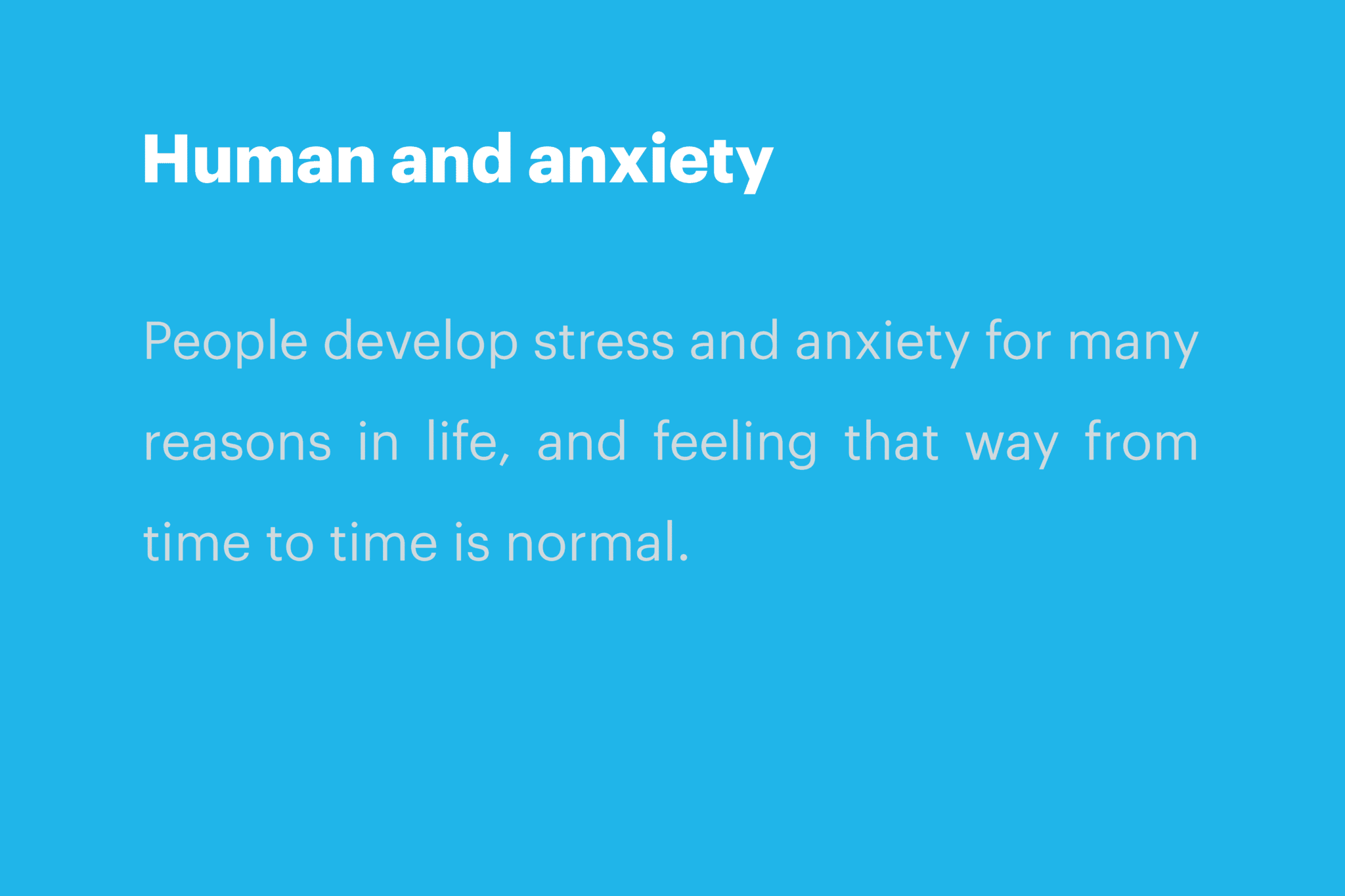 Human and anxiety

People develop stress and anxiety for many reasons in life, and feeling that way from time to time is normal.